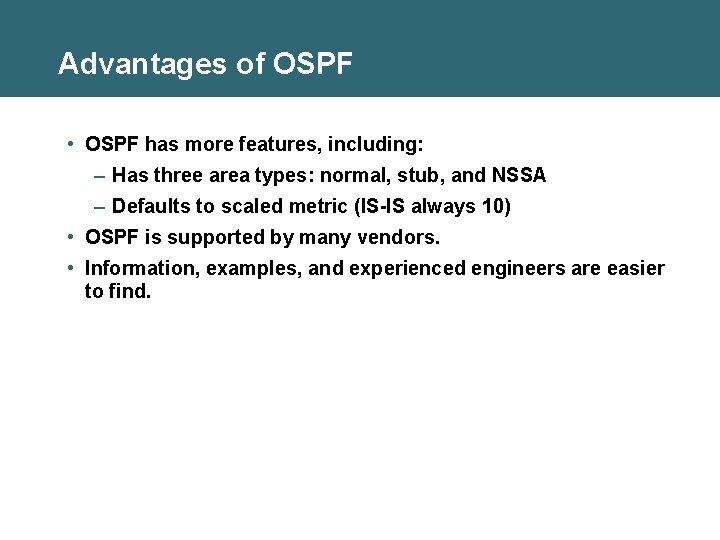 Advantages of OSPF

• OSPF has more features, including:
– Has three area types: normal, stub, and NSSA
– Defaults to scaled metric (IS-IS always 10)
• OSPF is supported by many vendors.
• Information, examples, and experienced engineers are easier to find.